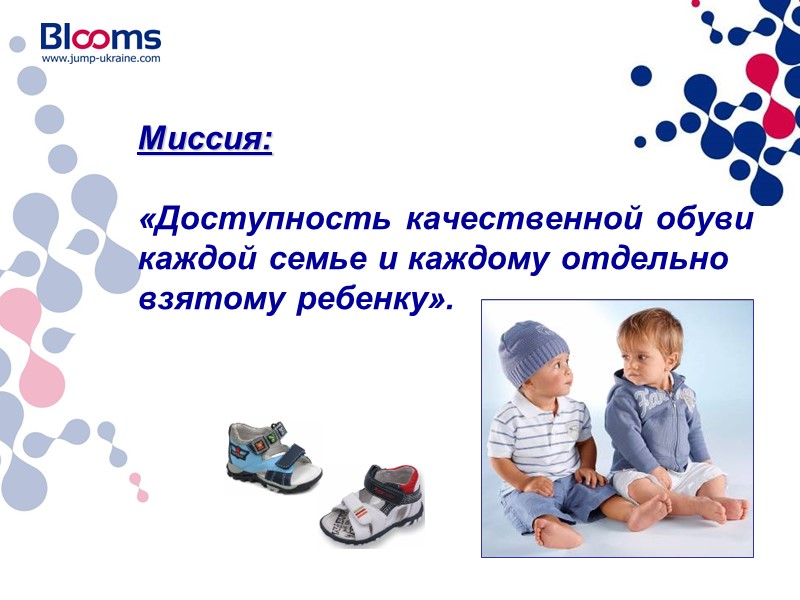 Blooms
www.jump-ukraine.com

Миссия:

«Доступность качественной обуви каждой семье и каждому отдельно взятому ребенку».